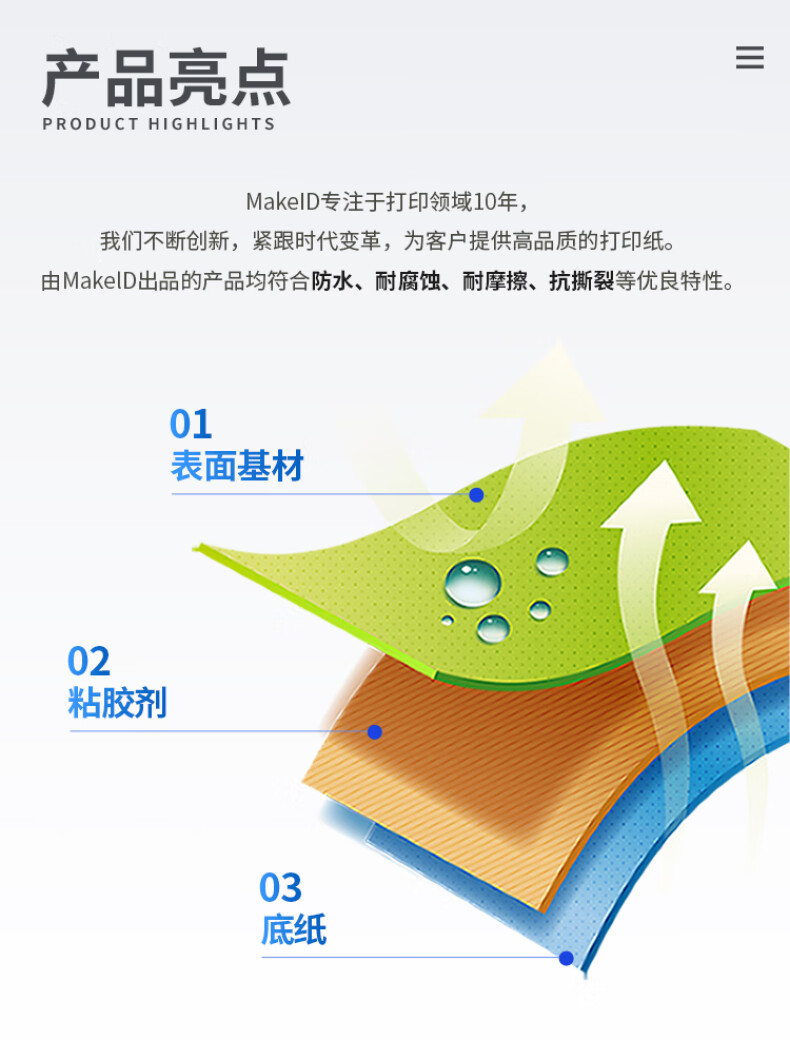 产品亮点
PRODUCT HIGHLIGHTS

MakeID专注于打印领域10年，
我们不断创新，紧跟时代变革，为客户提供高品质的打印纸。
由MakeID出品的产品均符合防水、耐腐蚀、耐摩擦、抗撕裂等优良特性。

01
表面基材

02
粘胶剂

03
底纸